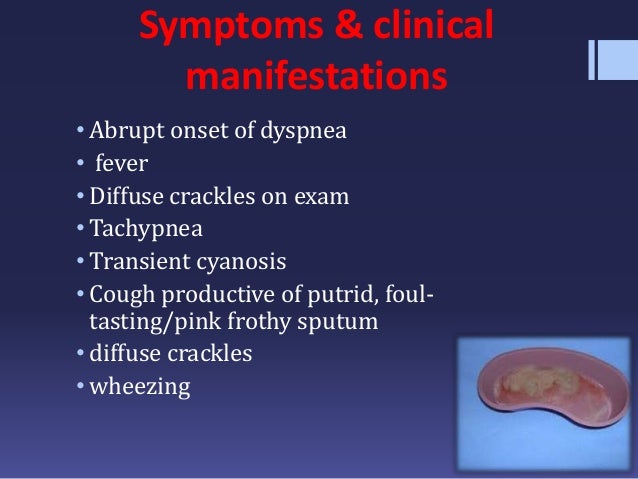 Symptoms & clinical manifestations

• Abrupt onset of dyspnea
• fever
• Diffuse crackles on exam
• Tachypnea
• Transient cyanosis
• Cough productive of putrid, foul-tasting/pink frothy sputum
• diffuse crackles
• wheezing